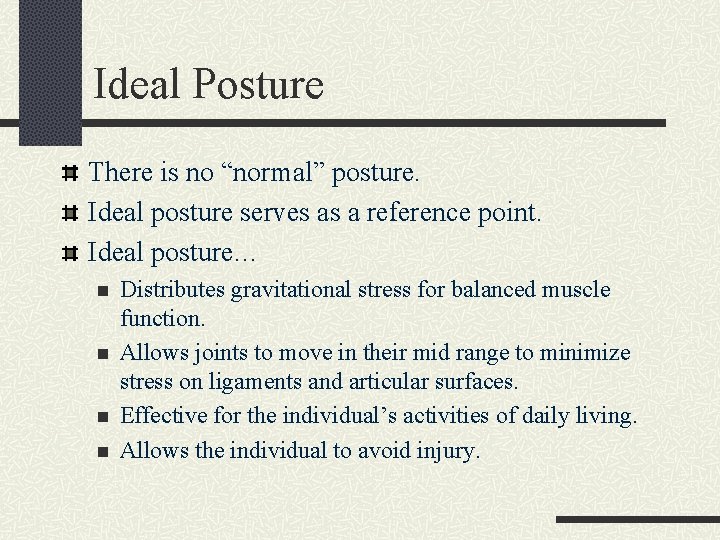 Ideal Posture

There is no “normal” posture.

Ideal posture serves as a reference point.

Ideal posture…

Distributes gravitational stress for balanced muscle function.

Allows joints to move in their mid range to minimize stress on ligaments and articular surfaces.

Effective for the individual’s activities of daily living.

Allows the individual to avoid injury.